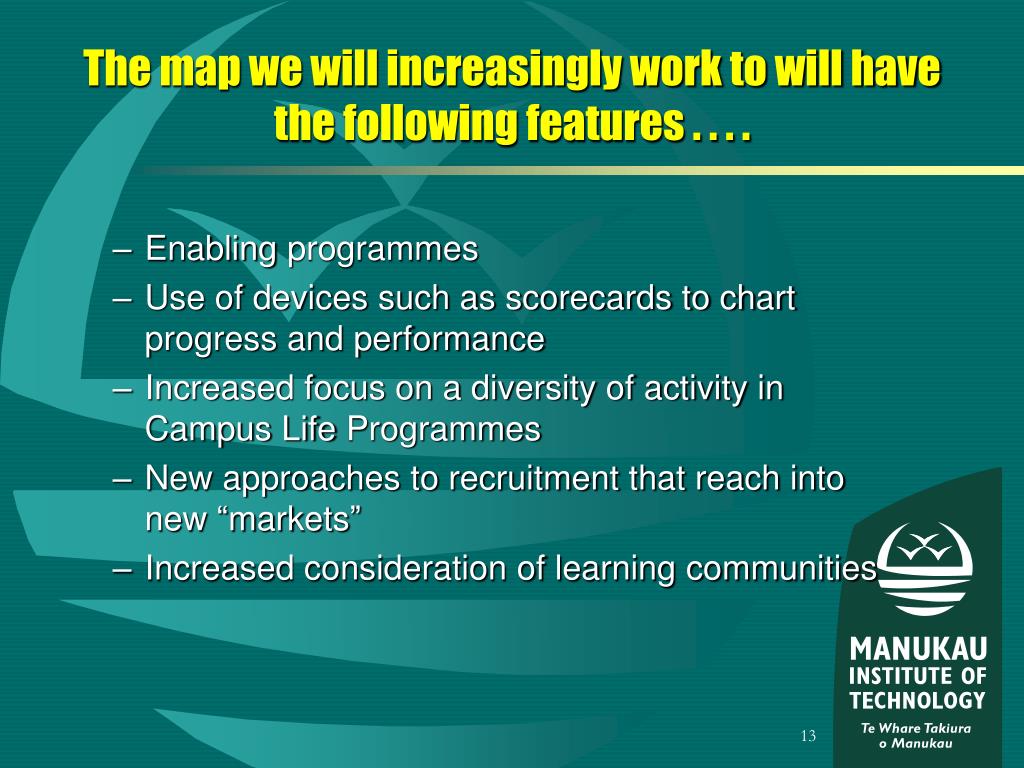 The map we will increasingly work to will have the following features . . . .

– Enabling programmes
– Use of devices such as scorecards to chart progress and performance
– Increased focus on a diversity of activity in Campus Life Programmes
– New approaches to recruitment that reach into new “markets”
– Increased consideration of learning communities

MANUKAU INSTITUTE OF TECHNOLOGY
Te Whare Takiura o Manukau

13